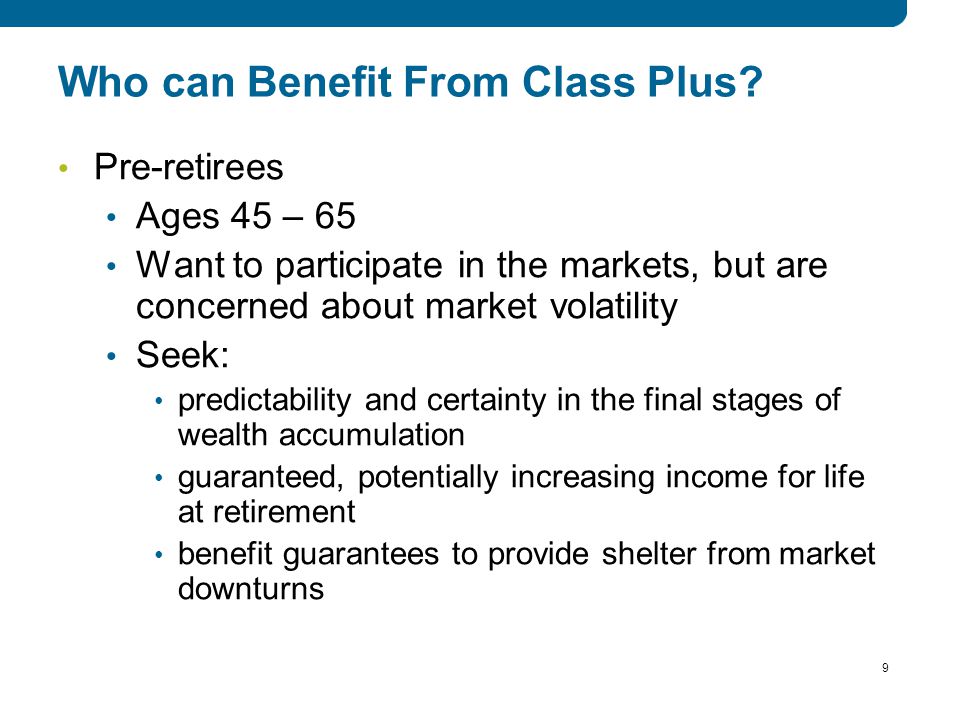 Who can Benefit From Class Plus?

• Pre-retirees
  • Ages 45 – 65
  • Want to participate in the markets, but are concerned about market volatility
  • Seek:
    • predictability and certainty in the final stages of wealth accumulation
    • guaranteed, potentially increasing income for life at retirement
    • benefit guarantees to provide shelter from market downturns

9